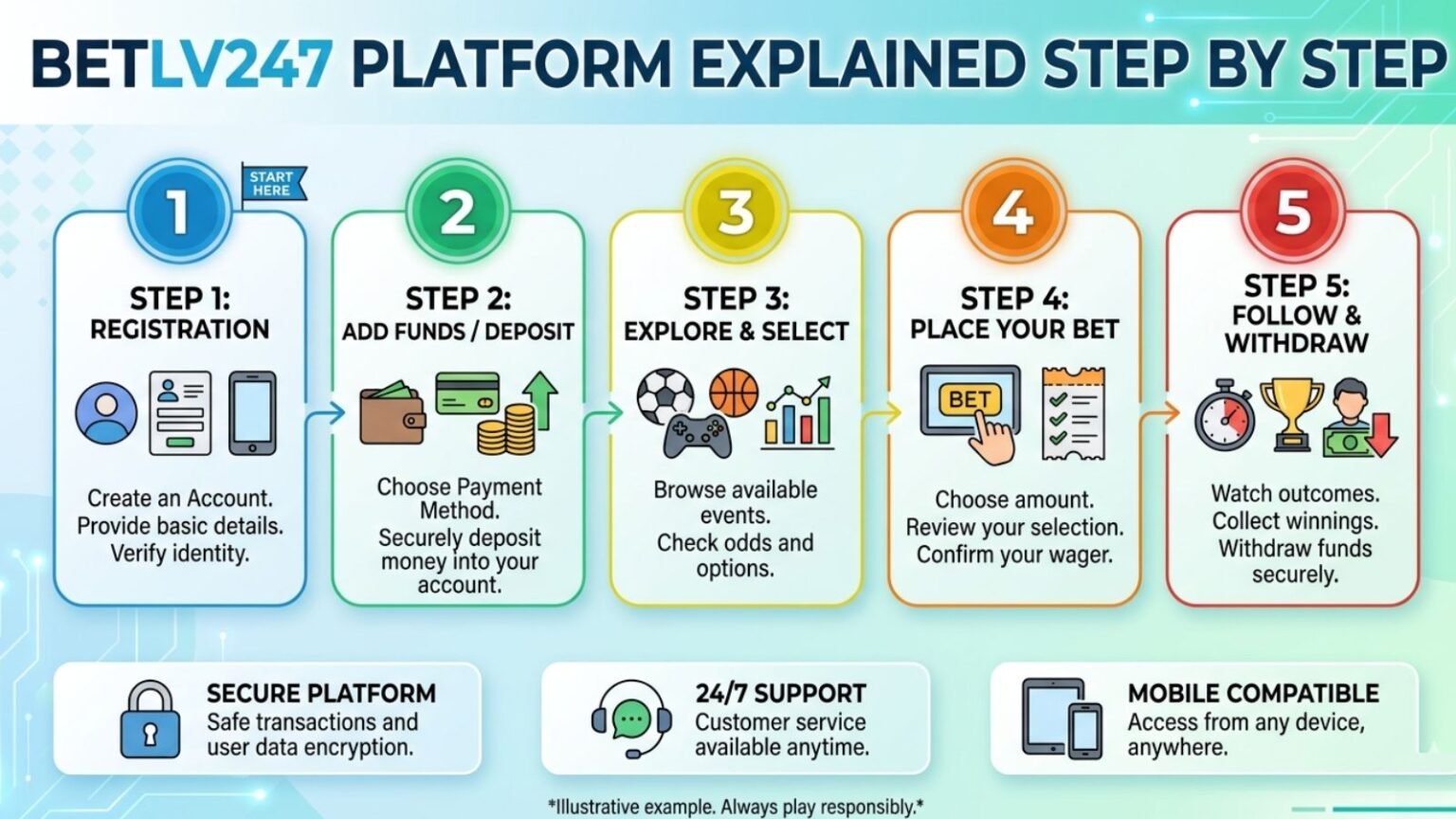 BETLV247 PLATFORM EXPLAINED STEP BY STEP

1

START HERE

STEP 1:
REGISTRATION

Create an Account. Provide basic details. Verify identity.

2

STEP 2:
ADD FUNDS / DEPOSIT

Choose Payment Method. Securely deposit money into your account.

3

STEP 3:
EXPLORE & SELECT

Browse available events. Check odds and options.

4

STEP 4:
PLACE YOUR BET

BET

Choose amount. Review your selection. Confirm your wager.

5

STEP 5:
FOLLOW & WITHDRAW

Watch outcomes. Collect winnings. Withdraw funds securely.

SECURE PLATFORM
Safe transactions and user data encryption.

24/7 SUPPORT
Customer service available anytime.

MOBILE COMPATIBLE
Access from any device, anywhere.

*Illustrative example. Always play responsibly.*